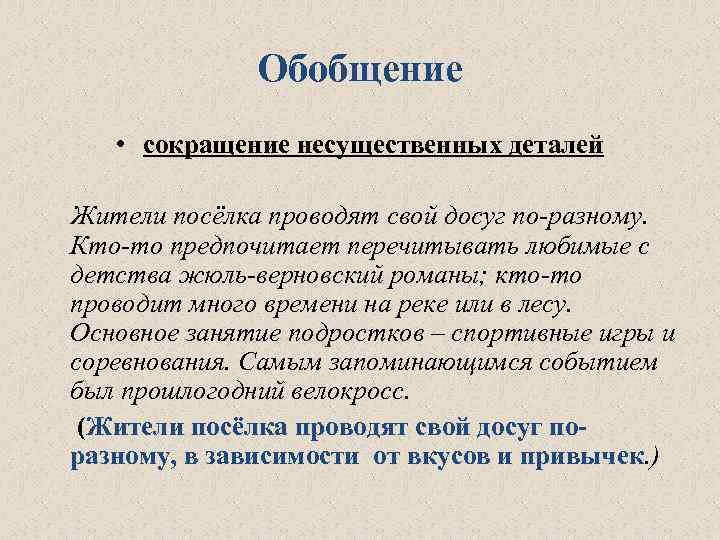 Обобщение

• сокращение несущественных деталей

Жители посёлка проводят свой досуг по-разному. Кто-то предпочитает перечитывать любимые с детства жюль-верновский романы; кто-то проводит много времени на реке или в лесу. Основное занятие подростков – спортивные игры и соревнования. Самым запоминающимся событием был прошлогодний велокросс.

(Жители посёлка проводят свой досуг по-разному, в зависимости от вкусов и привычек.)